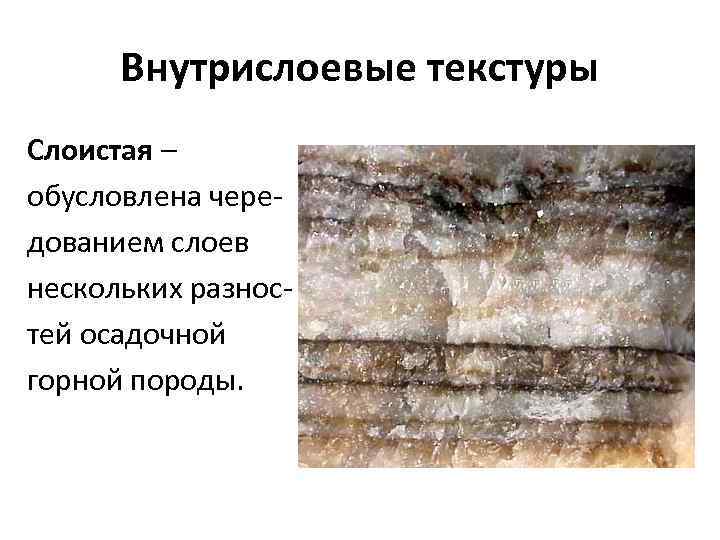 Внутрислоевые текстуры

Слоистая – обусловлена чередованием слоев нескольких разностей осадочной горной породы.